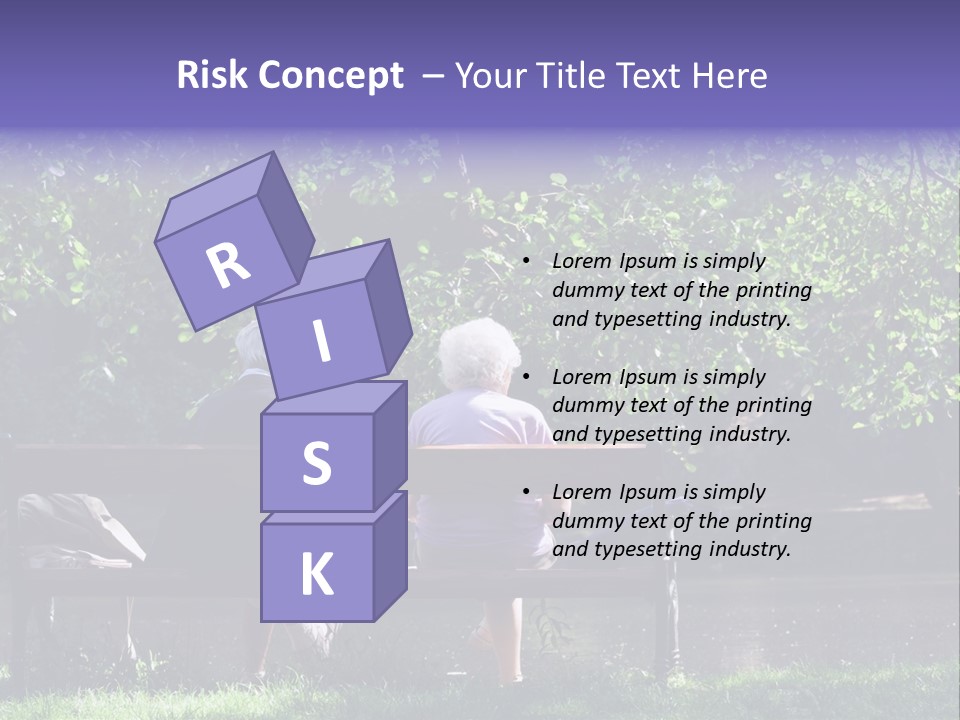 Risk Concept – Your Title Text Here

R
I
S
K

• Lorem Ipsum is simply dummy text of the printing and typesetting industry.

• Lorem Ipsum is simply dummy text of the printing and typesetting industry.

• Lorem Ipsum is simply dummy text of the printing and typesetting industry.